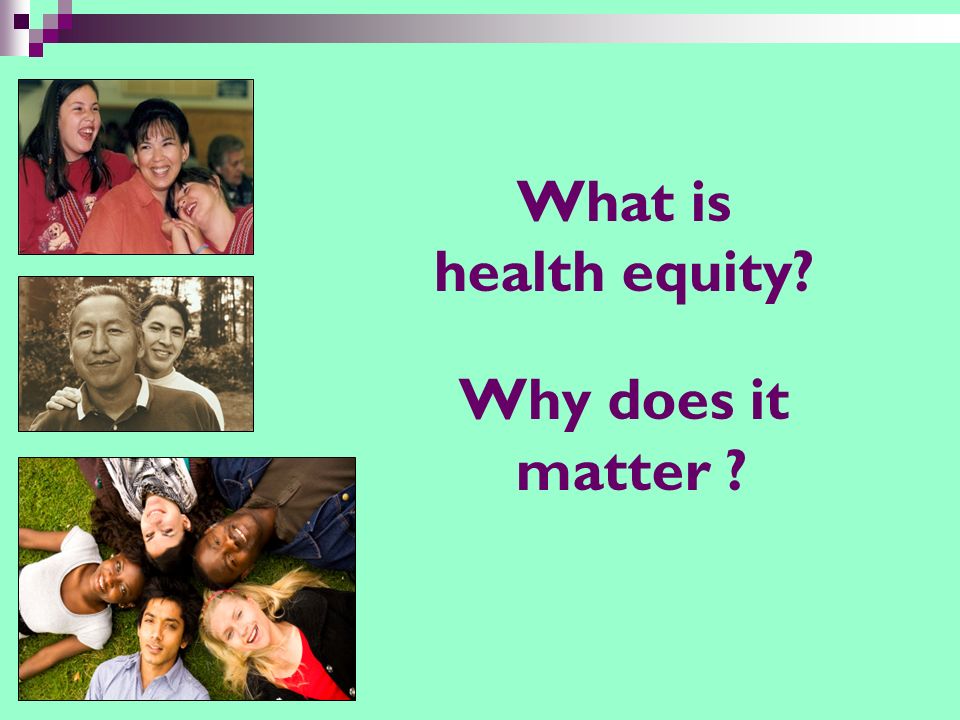 What is health equity?

Why does it matter ?